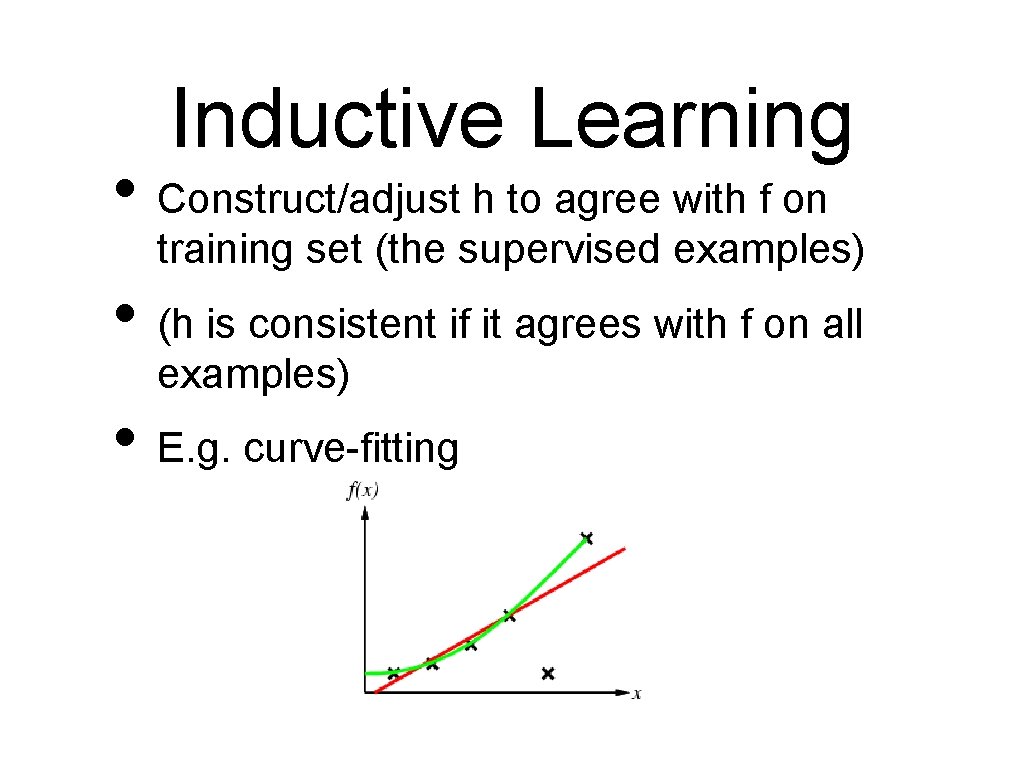 Inductive Learning

• Construct/adjust h to agree with f on training set (the supervised examples)

• (h is consistent if it agrees with f on all examples)

• E.g. curve-fitting

$f(x)$

$x$